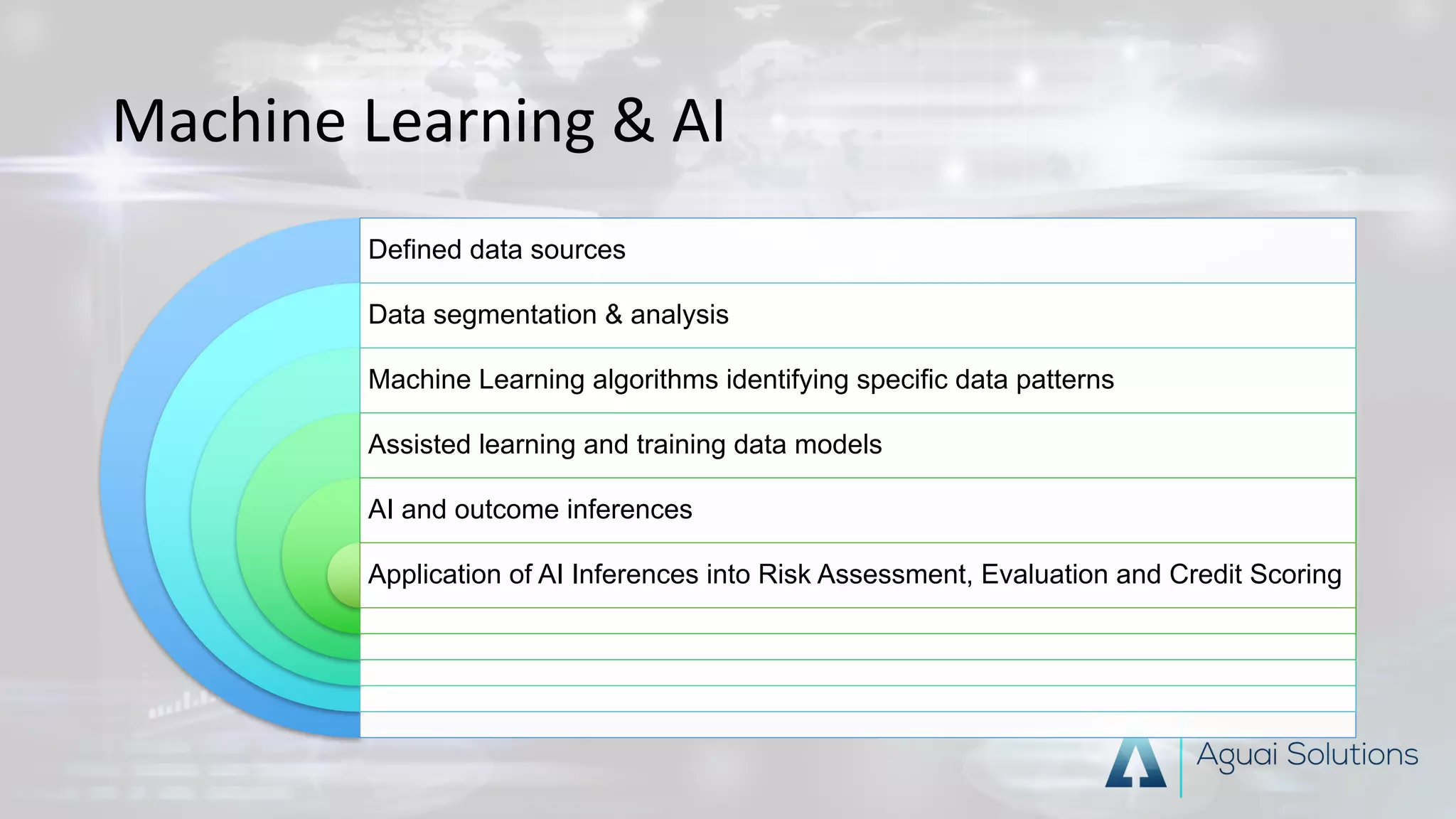 Machine Learning & AI

Defined data sources

Data segmentation & analysis

Machine Learning algorithms identifying specific data patterns

Assisted learning and training data models

AI and outcome inferences

Application of AI Inferences into Risk Assessment, Evaluation and Credit Scoring

Aguai Solutions